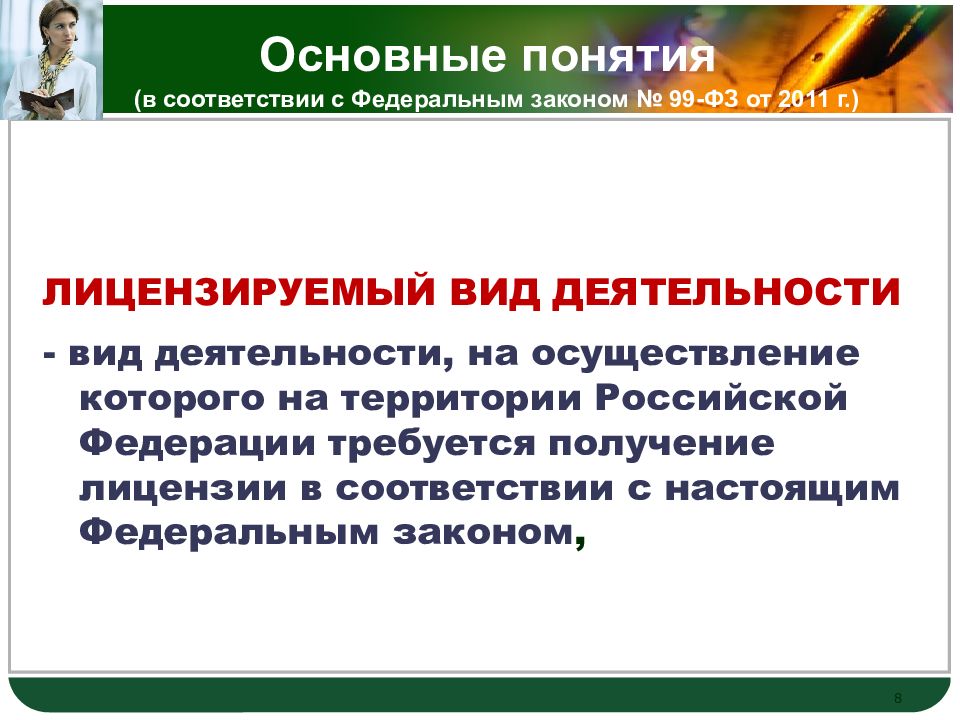 Основные понятия
(в соответствии с Федеральным законом № 99-ФЗ от 2011 г.)

ЛИЦЕНЗИРУЕМЫЙ ВИД ДЕЯТЕЛЬНОСТИ
- вид деятельности, на осуществление которого на территории Российской Федерации требуется получение лицензии в соответствии с настоящим Федеральным законом,

8